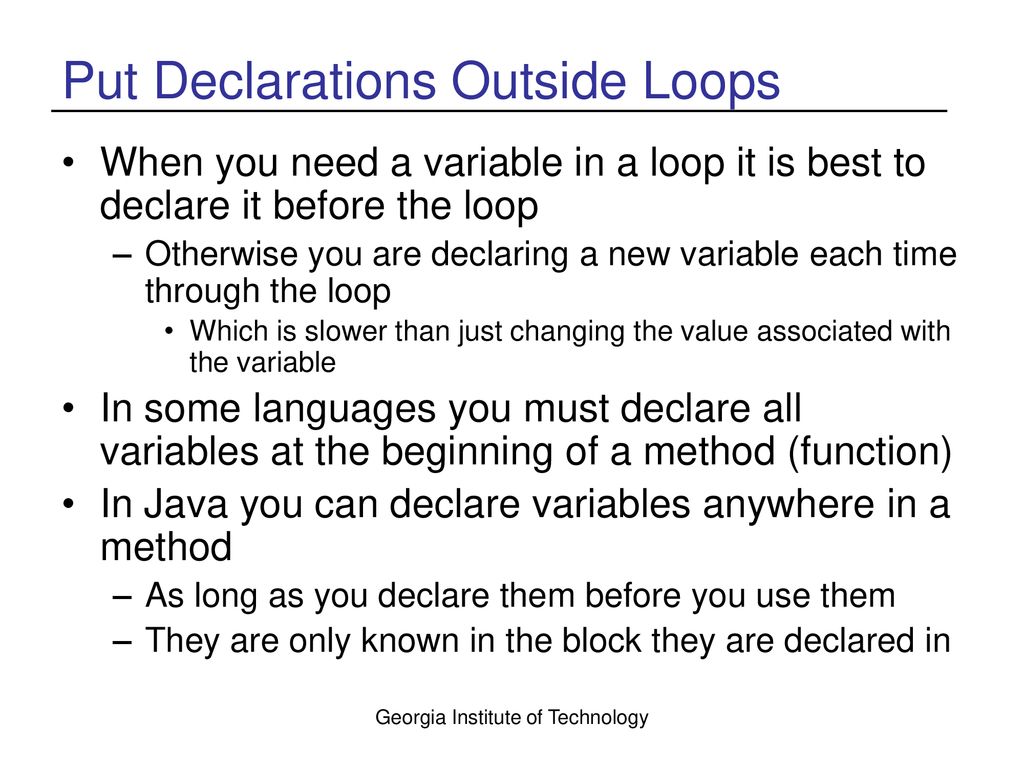 Put Declarations Outside Loops

• When you need a variable in a loop it is best to declare it before the loop
– Otherwise you are declaring a new variable each time through the loop
• Which is slower than just changing the value associated with the variable
• In some languages you must declare all variables at the beginning of a method (function)
• In Java you can declare variables anywhere in a method
– As long as you declare them before you use them
– They are only known in the block they are declared in

Georgia Institute of Technology